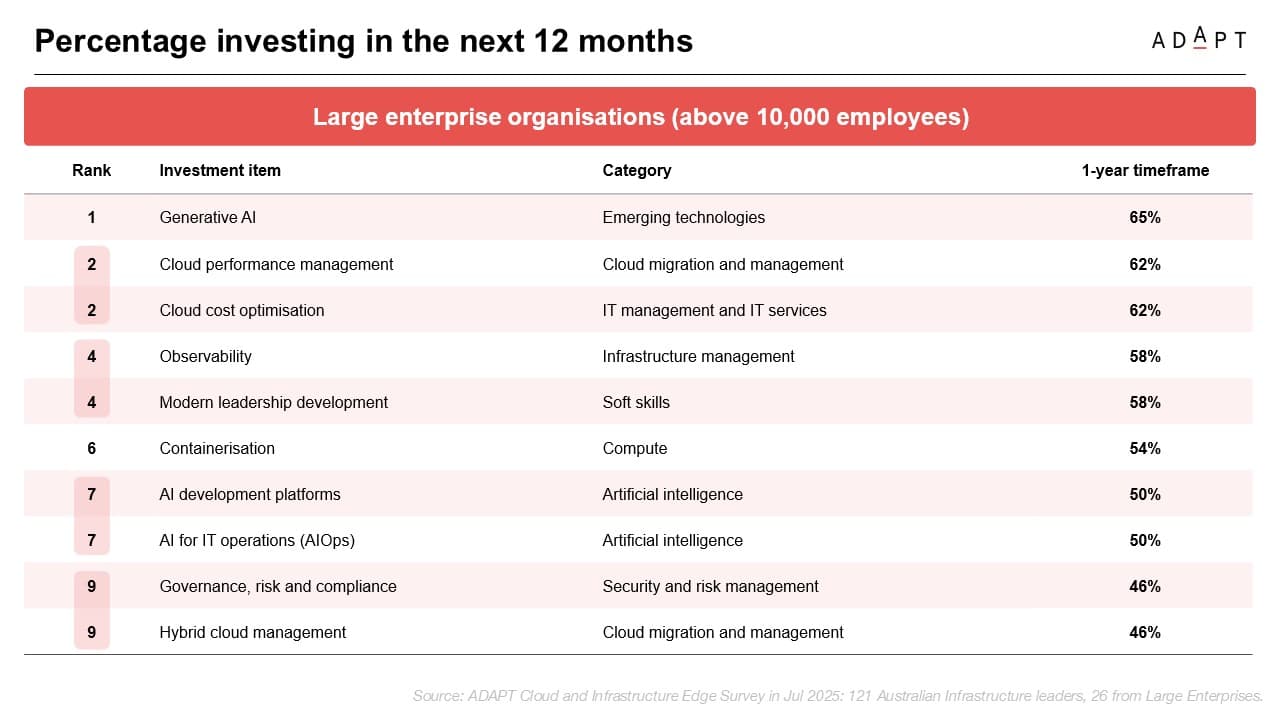 Percentage investing in the next 12 months

ADAPT

Large enterprise organisations (above 10,000 employees)

| Rank | Investment item | Category | 1-year timeframe |
|---|---|---|---|
| 1 | Generative AI | Emerging technologies | 65% |
| 2 | Cloud performance management | Cloud migration and management | 62% |
| 2 | Cloud cost optimisation | IT management and IT services | 62% |
| 4 | Observability | Infrastructure management | 58% |
| 4 | Modern leadership development | Soft skills | 58% |
| 6 | Containerisation | Compute | 54% |
| 7 | AI development platforms | Artificial intelligence | 50% |
| 7 | AI for IT operations (AIOps) | Artificial intelligence | 50% |
| 9 | Governance, risk and compliance | Security and risk management | 46% |
| 9 | Hybrid cloud management | Cloud migration and management | 46% |

Source: ADAPT Cloud and Infrastructure Edge Survey in Jul 2025: 121 Australian Infrastructure leaders, 26 from Large Enterprises.